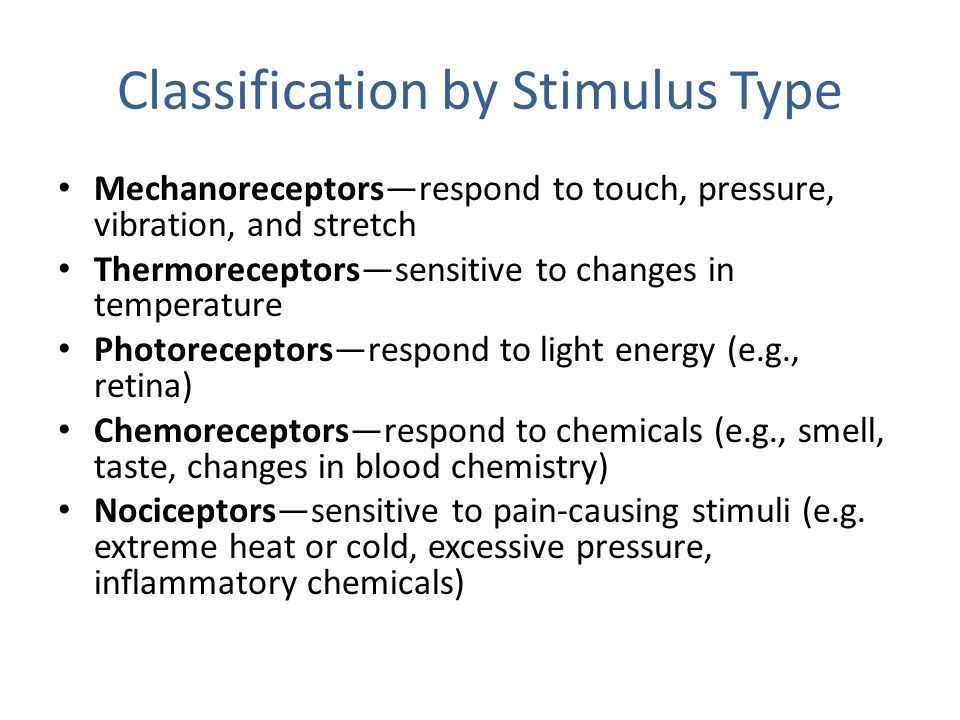 Classification by Stimulus Type

• Mechanoreceptors—respond to touch, pressure, vibration, and stretch
• Thermoreceptors—sensitive to changes in temperature
• Photoreceptors—respond to light energy (e.g., retina)
• Chemoreceptors—respond to chemicals (e.g., smell, taste, changes in blood chemistry)
• Nociceptors—sensitive to pain-causing stimuli (e.g. extreme heat or cold, excessive pressure, inflammatory chemicals)